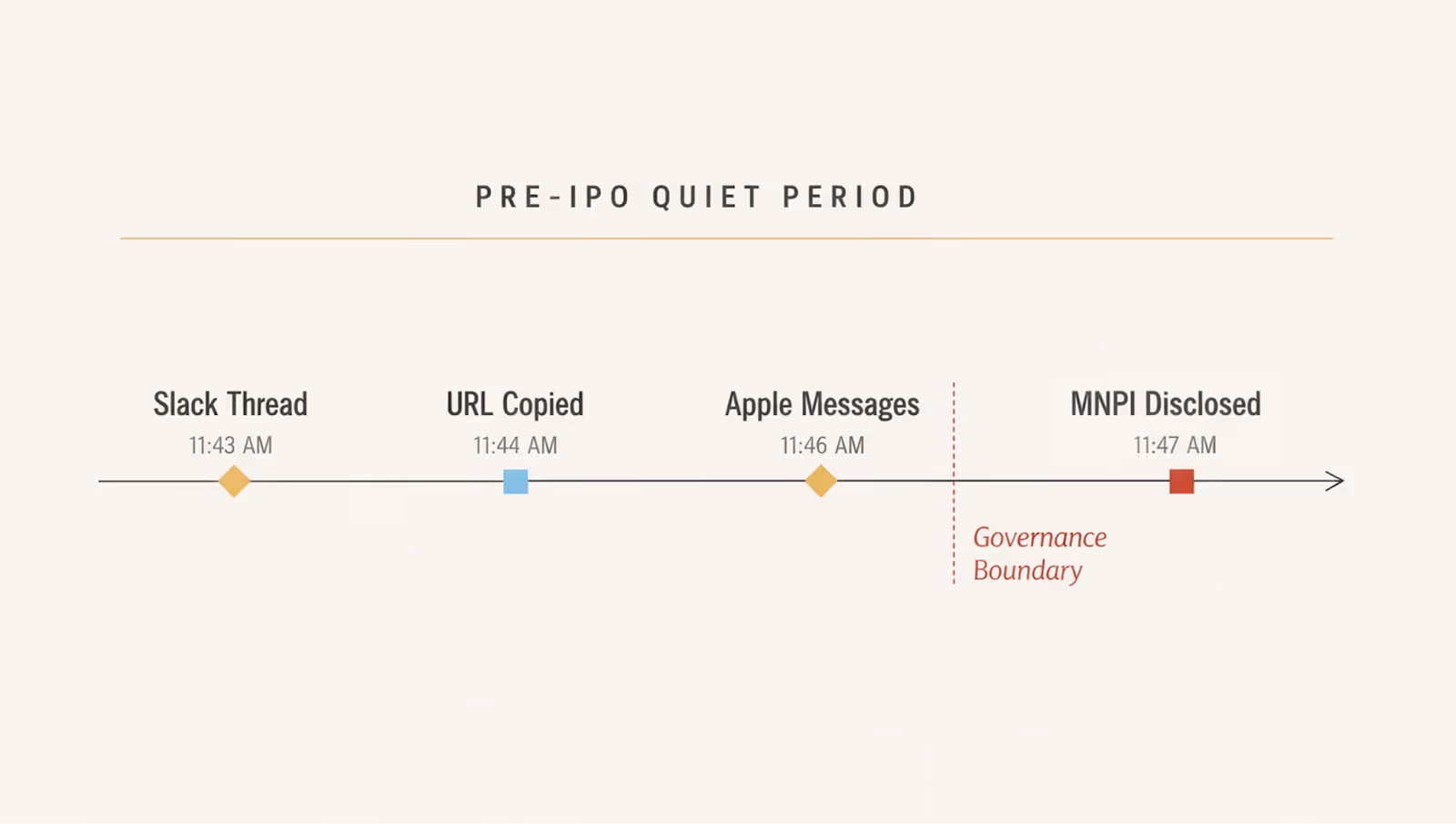 PRE-IPO QUIET PERIOD

Slack Thread
11:43 AM

URL Copied
11:44 AM

Apple Messages
11:46 AM

MNPI Disclosed
11:47 AM

Governance Boundary